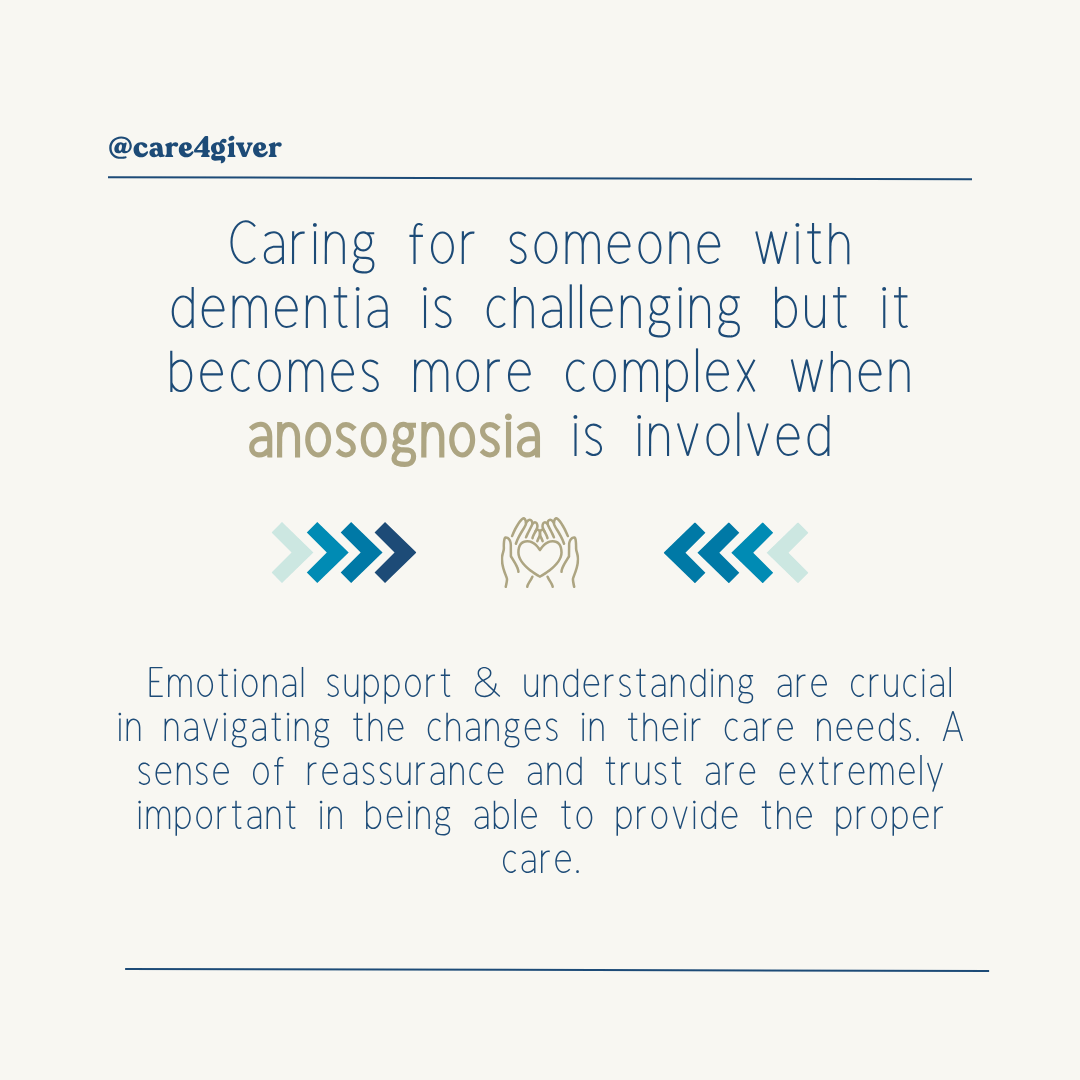 @care4giver

Caring for someone with dementia is challenging but it becomes more complex when anosognosia is involved

Emotional support & understanding are crucial in navigating the changes in their care needs. A sense of reassurance and trust are extremely important in being able to provide the proper care.